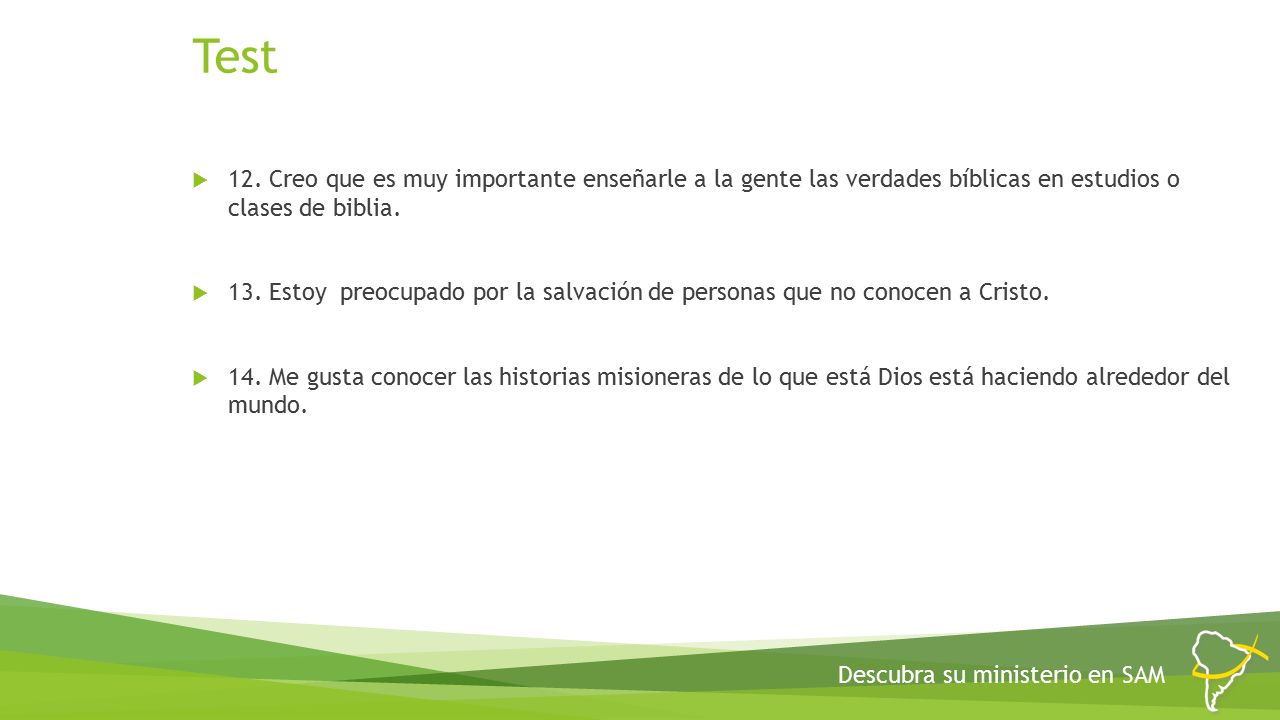 Test

12. Creo que es muy importante enseñarle a la gente las verdades bíblicas en estudios o clases de biblia.

13. Estoy preocupado por la salvación de personas que no conocen a Cristo.

14. Me gusta conocer las historias misioneras de lo que está Dios está haciendo alrededor del mundo.

Descubra su ministerio en SAM